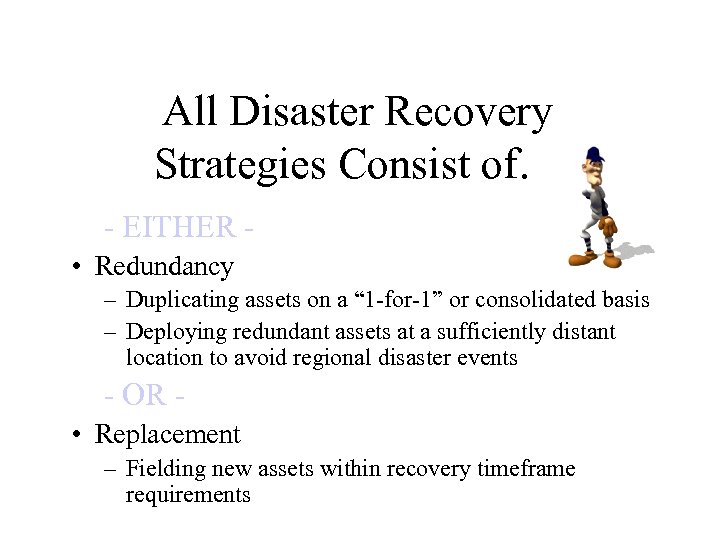 All Disaster Recovery Strategies Consist of.

- EITHER -

• Redundancy
– Duplicating assets on a “1-for-1” or consolidated basis
– Deploying redundant assets at a sufficiently distant location to avoid regional disaster events

- OR -

• Replacement
– Fielding new assets within recovery timeframe requirements